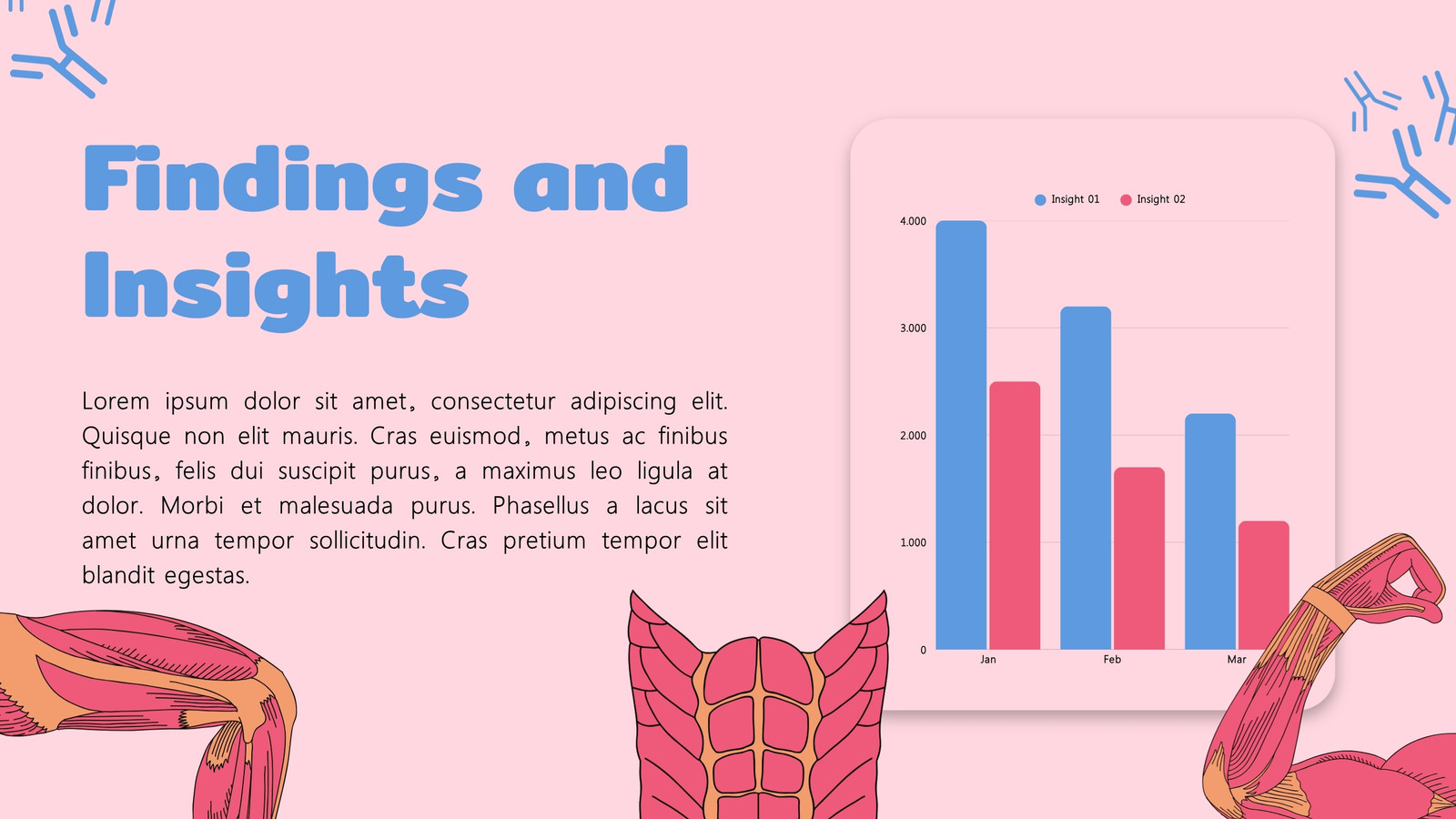 Findings and Insights

Lorem ipsum dolor sit amet, consectetur adipiscing elit. Quisque non elit mauris. Cras euismod, metus ac finibus finibus, felis dui suscipit purus, a maximus leo ligula at dolor. Morbi et malesuada purus. Phasellus a lacus sit amet urna tempor sollicitudin. Cras pretium tempor elit blandit egestas.

Insight 01 Insight 02

4.000
3.000
2.000
1.000
0

Jan Feb Mar